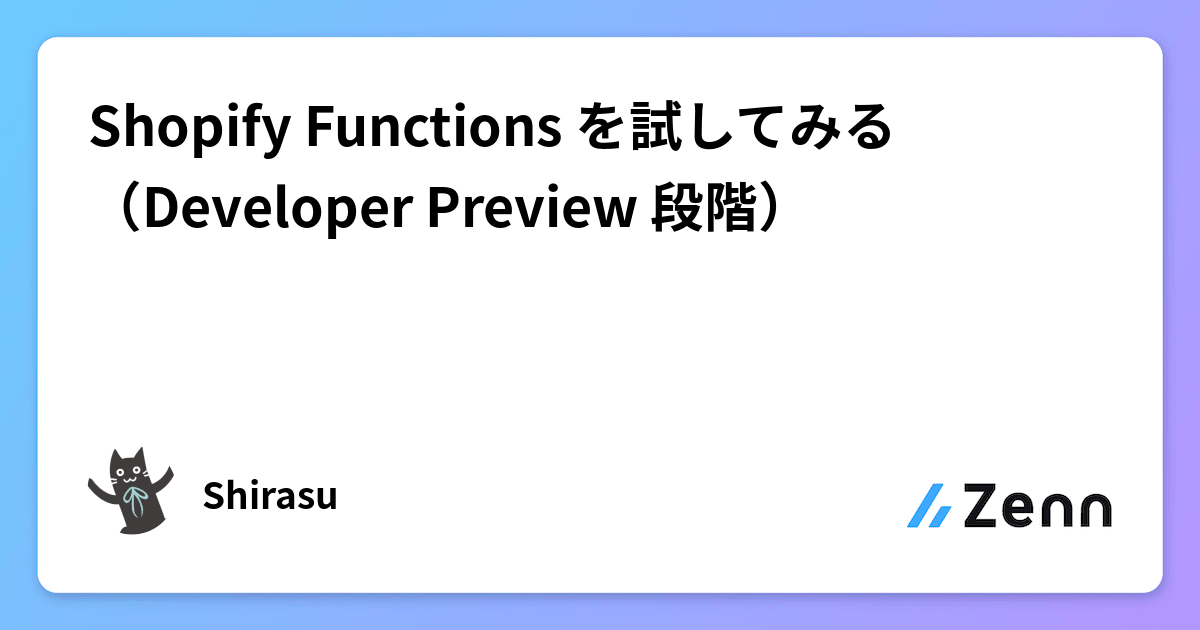 Shopify Functions を試してみる（Developer Preview 段階）

Shirasu

Zenn